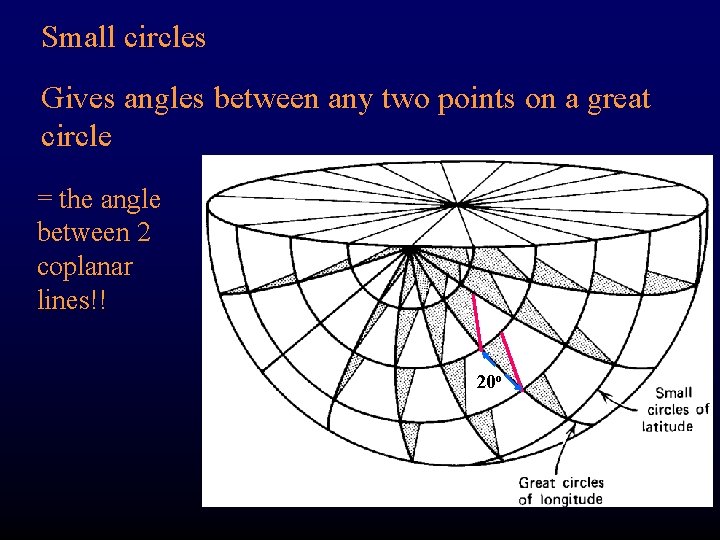 Small circles

Gives angles between any two points on a great circle

= the angle between 2 coplanar lines!!

$20^o$

Small circles of latitude

Great circles of longitude